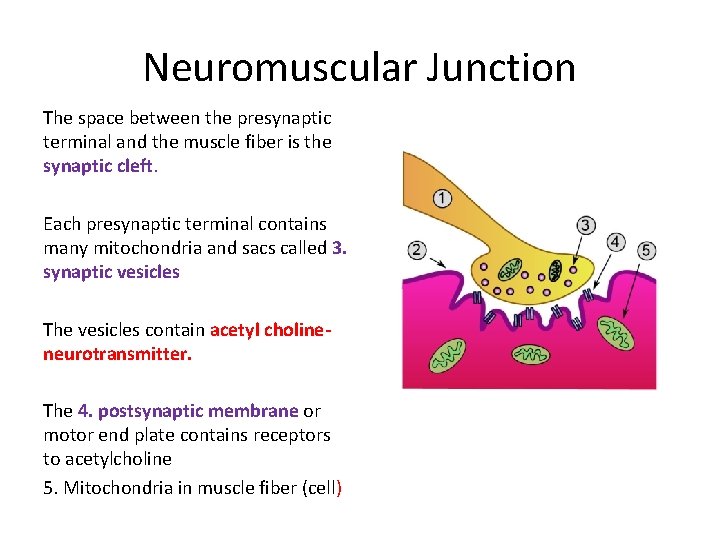 Neuromuscular Junction

The space between the presynaptic terminal and the muscle fiber is the synaptic cleft.

Each presynaptic terminal contains many mitochondria and sacs called 3. synaptic vesicles

The vesicles contain acetyl choline-neurotransmitter.

The 4. postsynaptic membrane or motor end plate contains receptors to acetylcholine

5. Mitochondria in muscle fiber (cell)

1
2
3
4
5